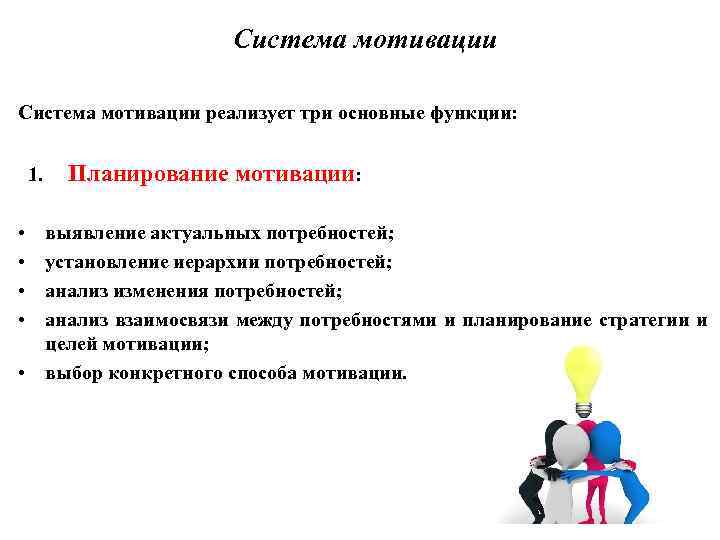 Система мотивации

Система мотивации реализует три основные функции:

1. Планирование мотивации:

• выявление актуальных потребностей;
• установление иерархии потребностей;
• анализ изменения потребностей;
• анализ взаимосвязи между потребностями и планирование стратегии и целей мотивации;
• выбор конкретного способа мотивации.